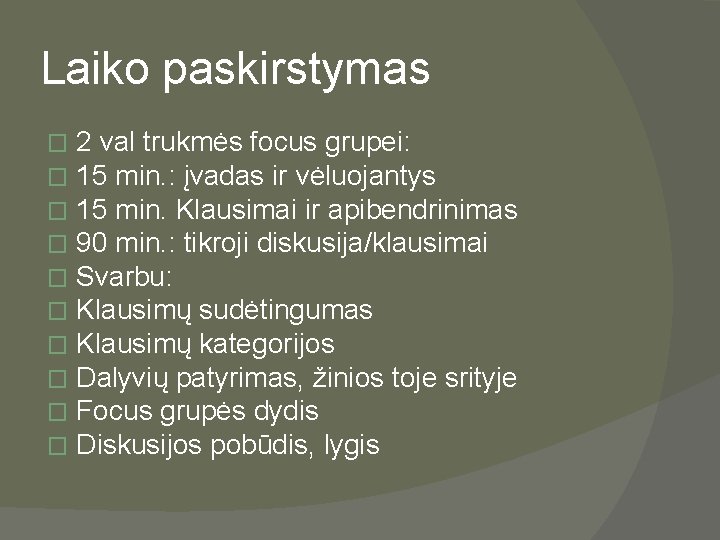 Laiko paskirstymas

 2 val trukmės focus grupei:
 15 min.: įvadas ir vėluojantys
 15 min. Klausimai ir apibendrinimas
 90 min.: tikroji diskusija/klausimai
 Svarbu:
 Klausimų sudėtingumas
 Klausimų kategorijos
 Dalyvių patyrimas, žinios toje srityje
 Focus grupės dydis
 Diskusijos pobūdis, lygis